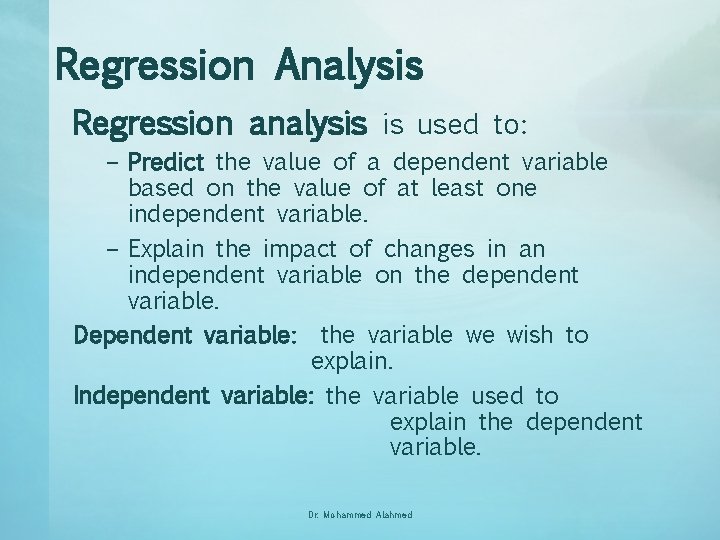 Regression Analysis

Regression analysis is used to:

– Predict the value of a dependent variable based on the value of at least one independent variable.

– Explain the impact of changes in an independent variable on the dependent variable.

Dependent variable: the variable we wish to explain.

Independent variable: the variable used to explain the dependent variable.

Dr. Mohammed Alahmed